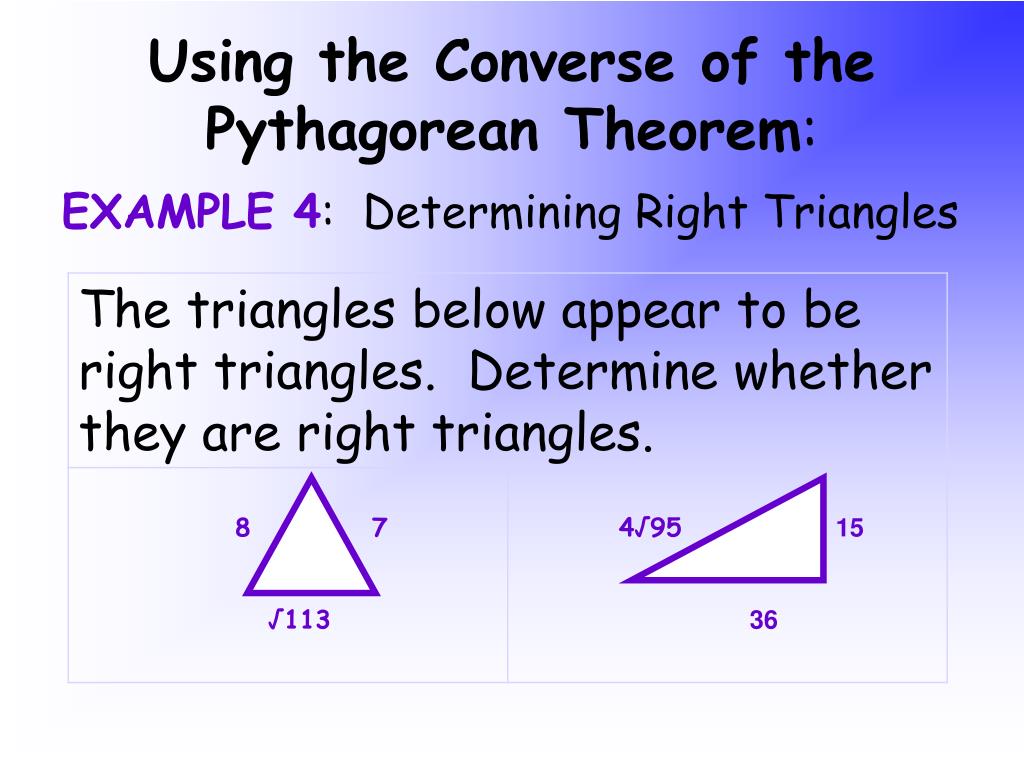 Using the Converse of the Pythagorean Theorem:

EXAMPLE 4: Determining Right Triangles

The triangles below appear to be right triangles. Determine whether they are right triangles.

8

7

$\sqrt{113}$

$4\sqrt{95}$

15

36